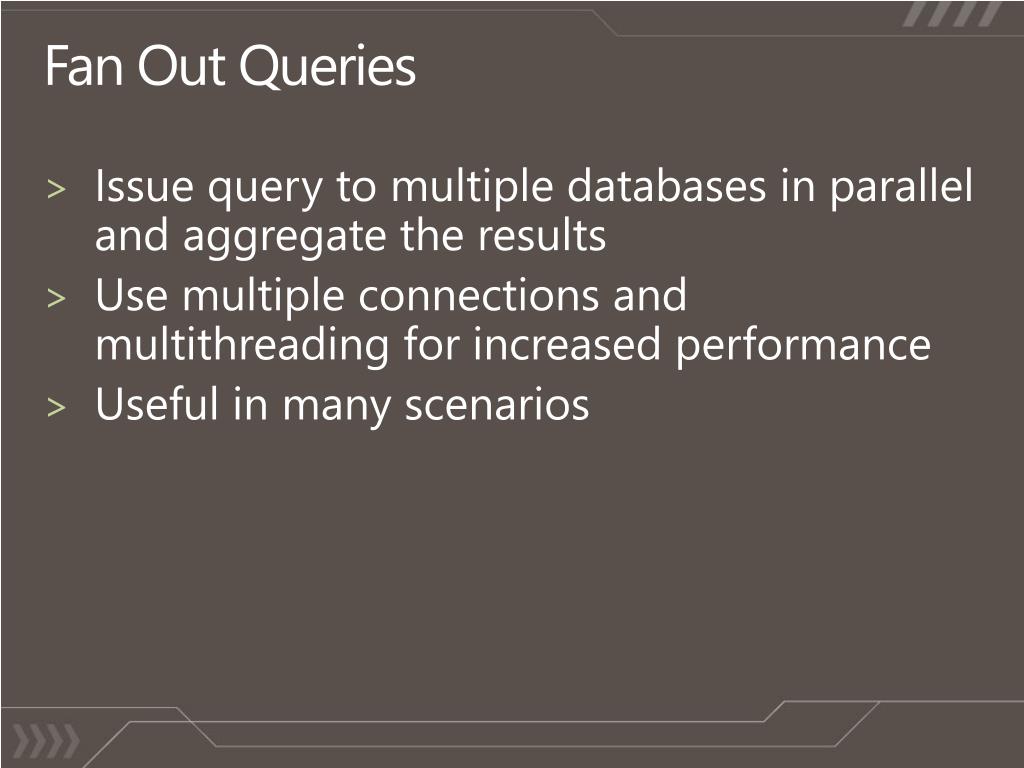 Fan Out Queries

> Issue query to multiple databases in parallel and aggregate the results
> Use multiple connections and multithreading for increased performance
> Useful in many scenarios